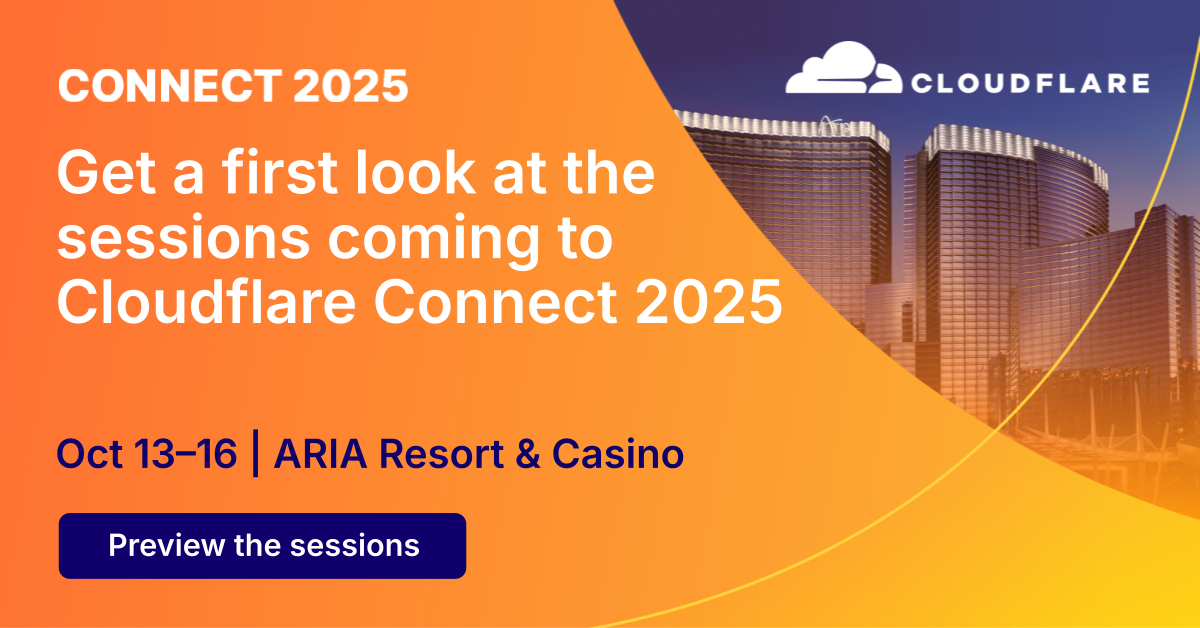 CONNECT 2025

CLOUDFLARE

Get a first look at the sessions coming to Cloudflare Connect 2025

Oct 13–16 | ARIA Resort & Casino

Preview the sessions